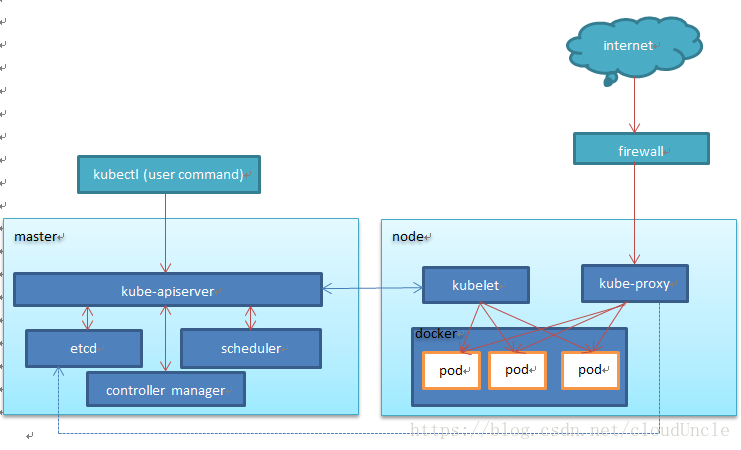 internet

firewall

kubectl (user command)

master

kube-apiserver

etcd

scheduler

controller manager

node

kubelet

kube-proxy

docker

pod

pod

pod

https://blog.csdn.net/cloudUncle